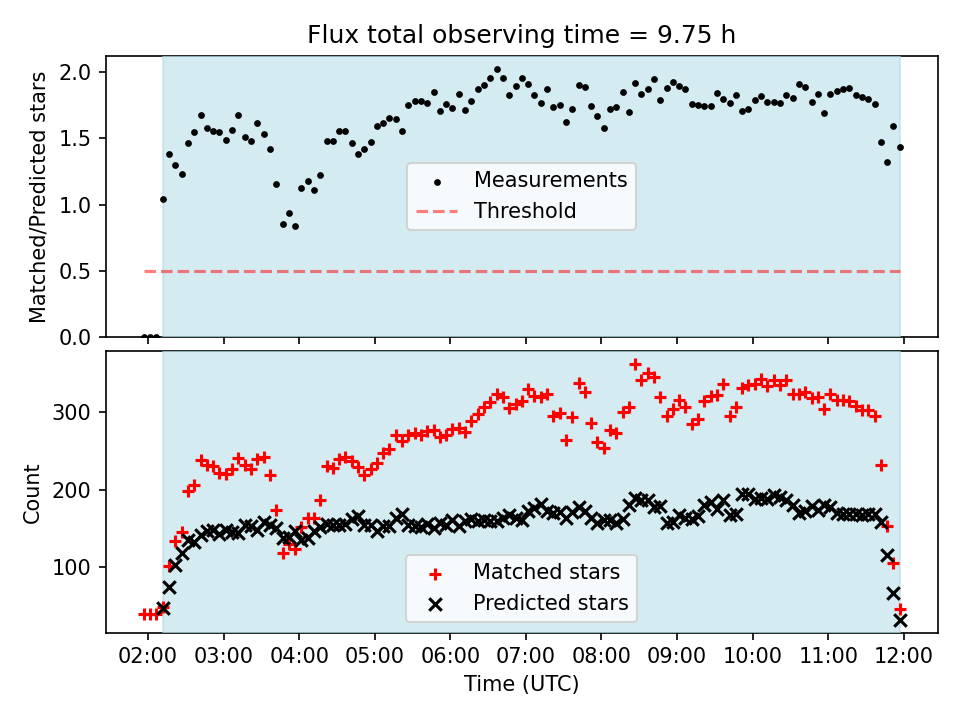 Flux total observing time = 9.75 h

Matched/Predicted stars

2.0
1.5
1.0
0.5
0.0

Measurements
Threshold

Count

300
200
100

Matched stars
Predicted stars

02:00 03:00 04:00 05:00 06:00 07:00 08:00 09:00 10:00 11:00 12:00

Time (UTC)